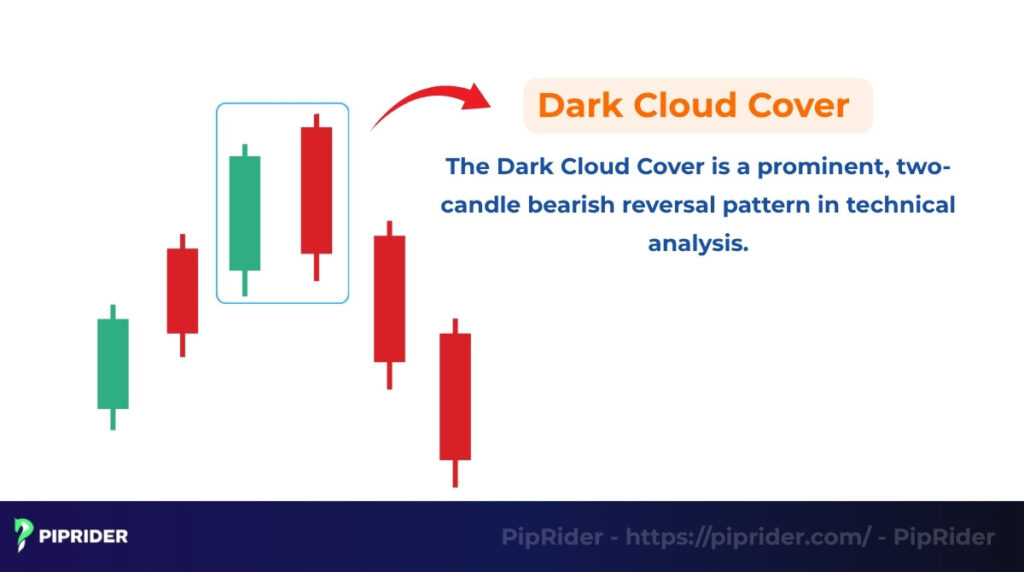 Dark Cloud Cover

The Dark Cloud Cover is a prominent, two-candle bearish reversal pattern in technical analysis.

PIPRIDER

PipRider - https://piprider.com/ - PipRider